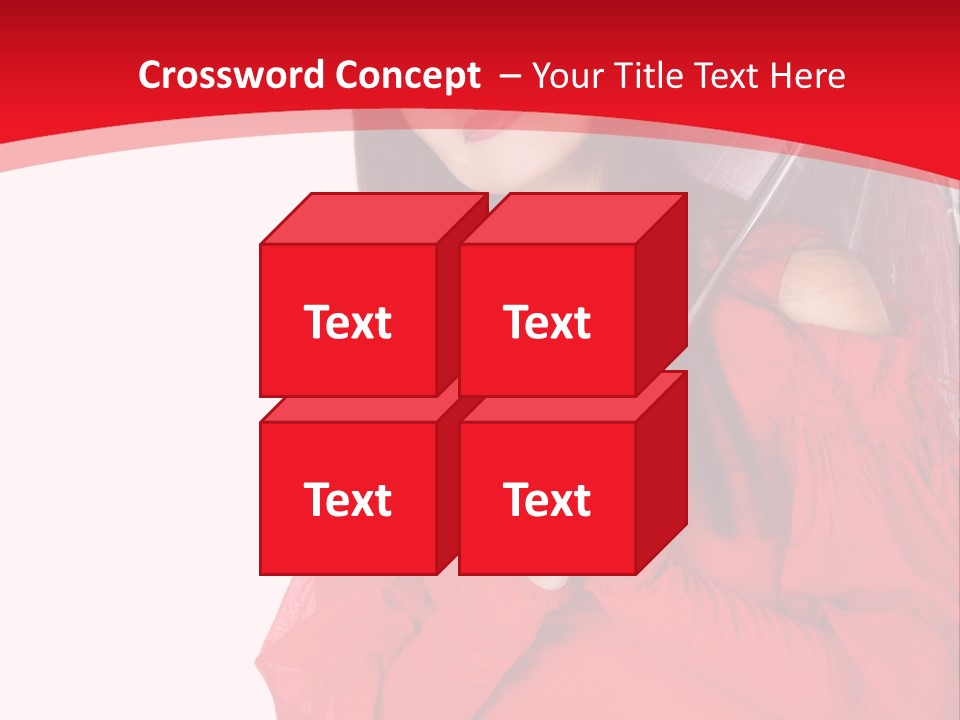 Crossword Concept – Your Title Text Here

Text

Text

Text

Text